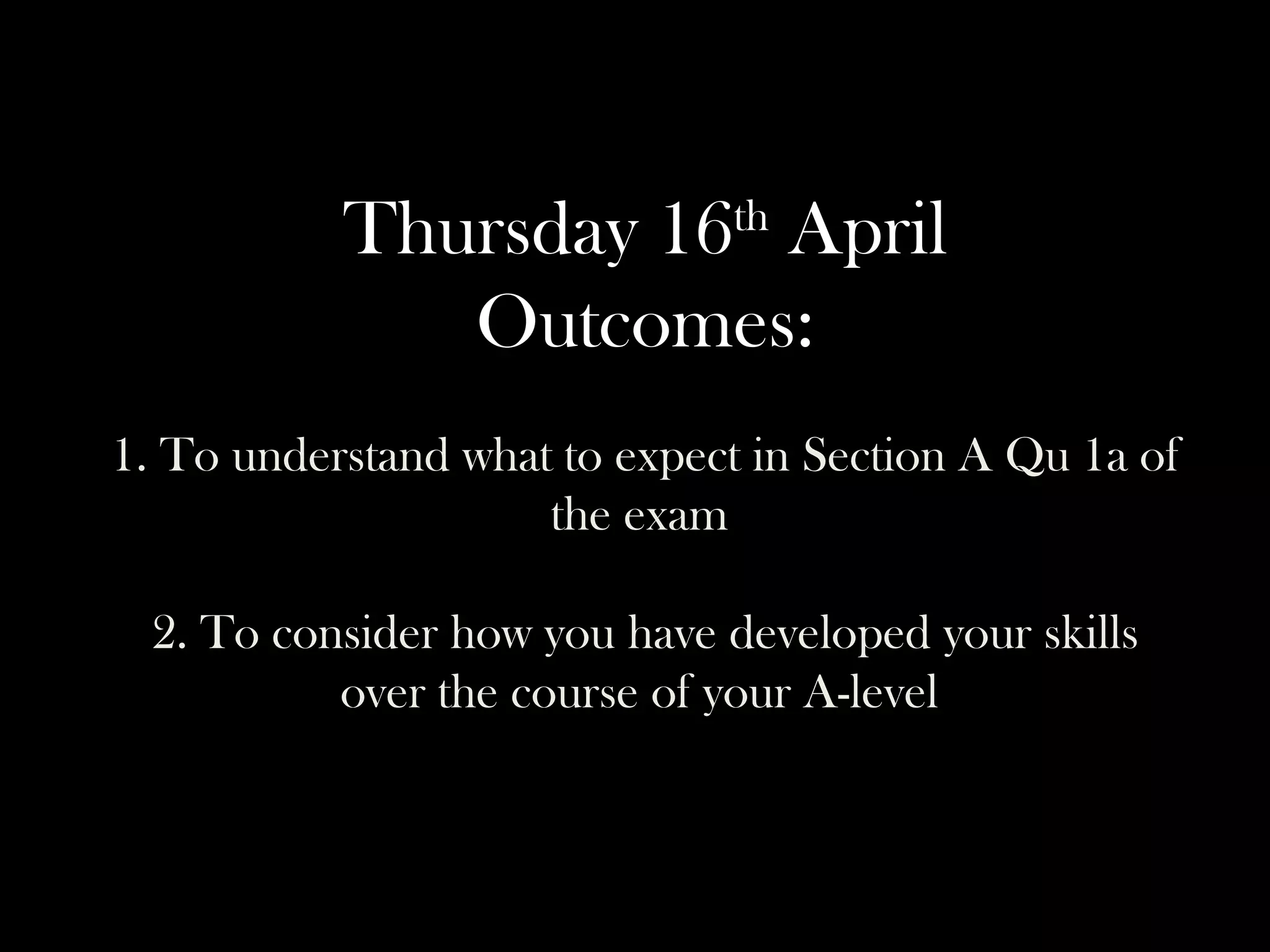 Thursday 16th April
Outcomes:

1. To understand what to expect in Section A Qu 1a of the exam

2. To consider how you have developed your skills over the course of your A-level